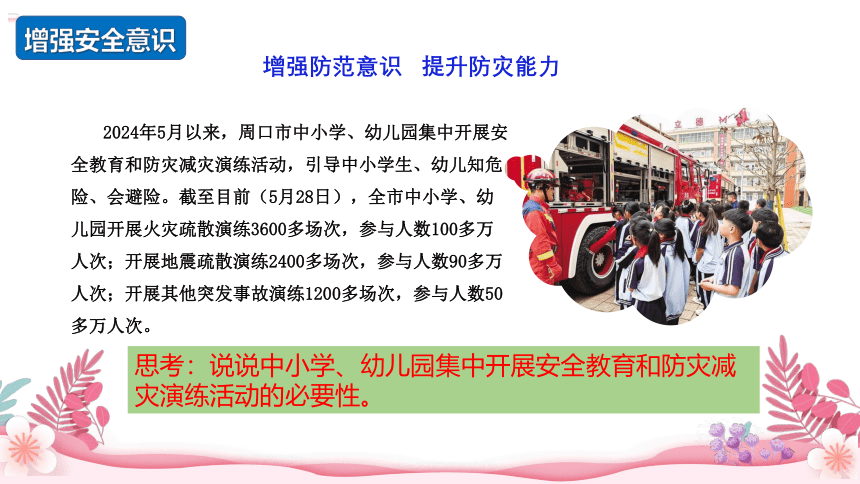 增强安全意识

增强防范意识　提升防灾能力

2024年5月以来，周口市中小学、幼儿园集中开展安全教育和防灾减灾演练活动，引导中小学生、幼儿知危险、会避险。截至目前（5月28日），全市中小学、幼儿园开展火灾疏散演练3600多场次，参与人数100多万人次；开展地震疏散演练2400多场次，参与人数90多万人次；开展其他突发事故演练1200多场次，参与人数50多万人次。

思考：说说中小学、幼儿园集中开展安全教育和防灾减灾演练活动的必要性。